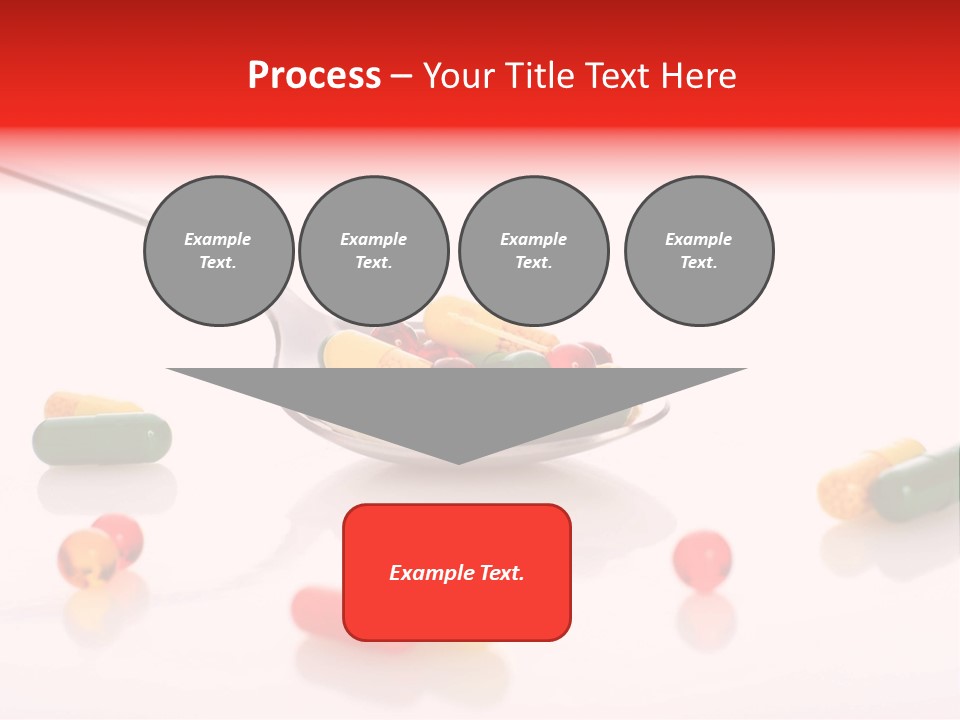 Process – Your Title Text Here

Example Text.

Example Text.

Example Text.

Example Text.

Example Text.